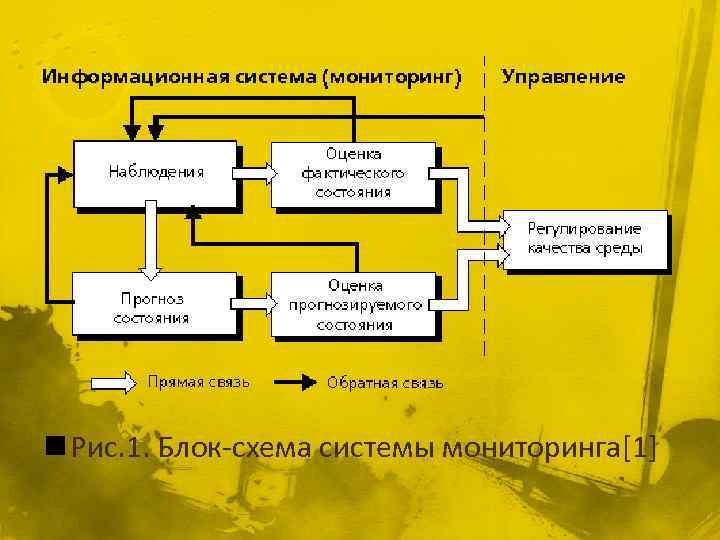 Информационная система (мониторинг)

Управление

Наблюдения

Оценка фактического состояния

Регулирование качества среды

Прогноз состояния

Оценка прогнозируемого состояния

Прямая связь

Обратная связь

Рис.1. Блок-схема системы мониторинга[1]